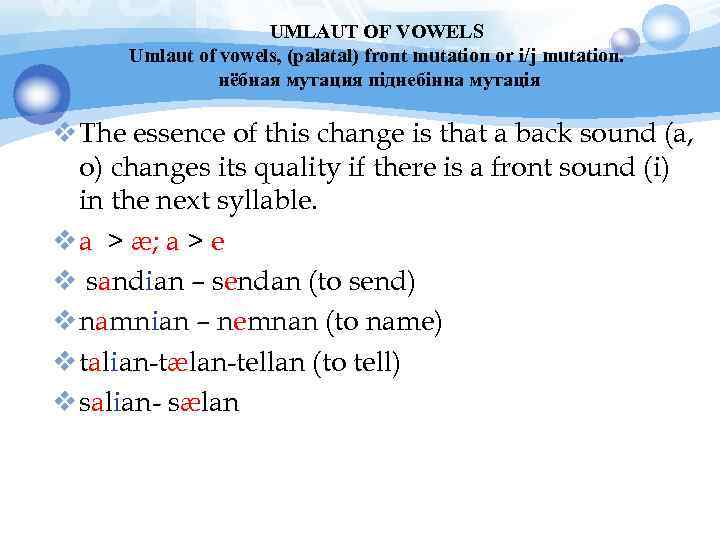 UMLAUT OF VOWELS
Umlaut of vowels, (palatal) front mutation or i/j mutation.
нёбная мутация піднебінна мутація

❖ The essence of this change is that a back sound (a, o) changes its quality if there is a front sound (i) in the next syllable.

❖ a > æ; a > e

❖ sandian – sendan (to send)

❖ namnian – nemnan (to name)

❖ talian-tælan-tellan (to tell)

❖ salian- sælan